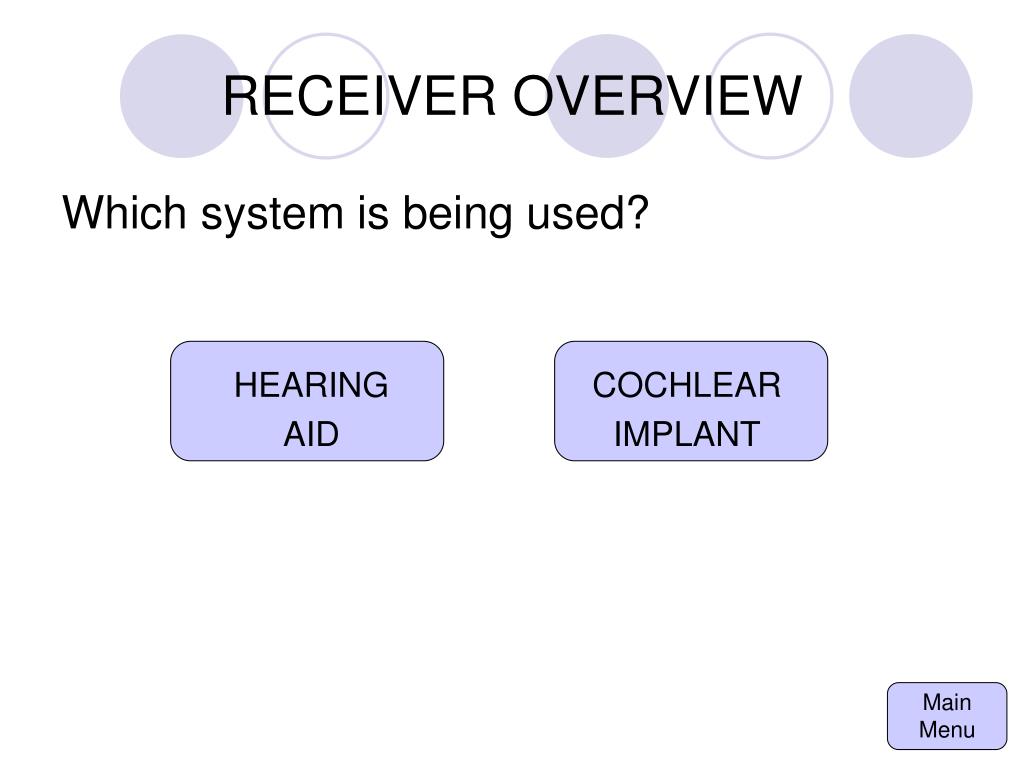 RECEIVER OVERVIEW

Which system is being used?

HEARING AID

COCHLEAR IMPLANT

Main Menu